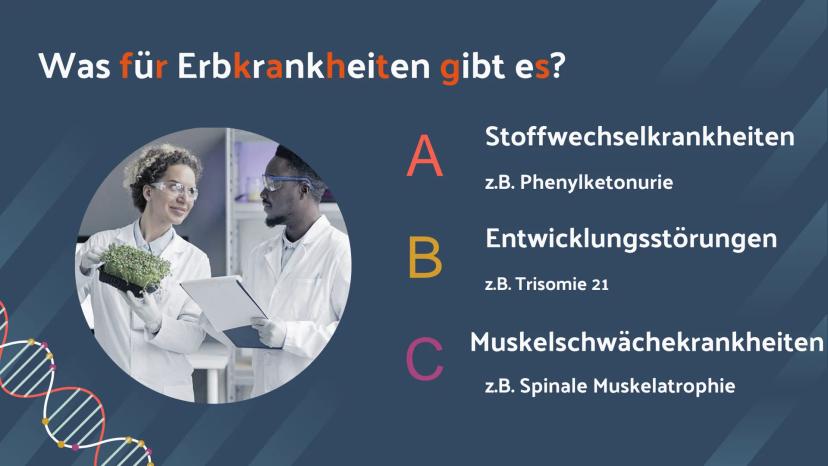 Was für Erbkrankheiten gibt es?

A Stoffwechselkrankheiten

z.B. Phenylketonurie

B Entwicklungsstörungen

z.B. Trisomie 21

C Muskelschwächekrankheiten

z.B. Spinale Muskelatrophie